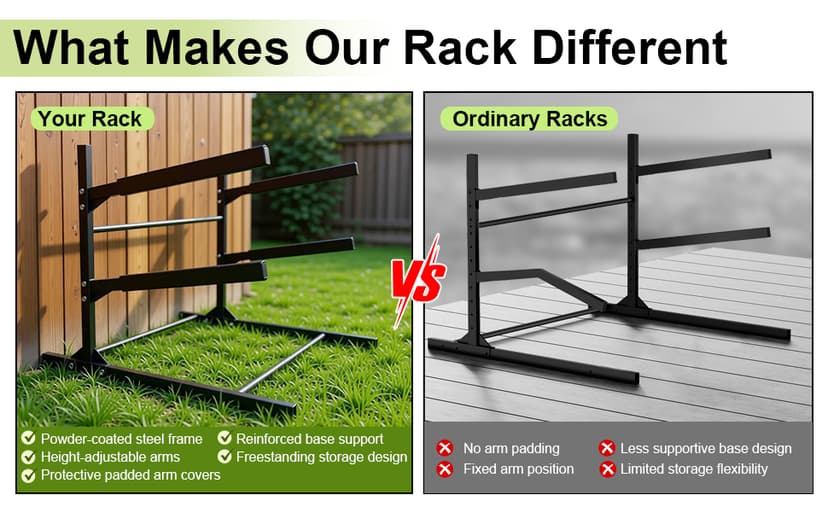 What Makes Our Rack Different

Your Rack

Powder-coated steel frame
Height-adjustable arms
Protective padded arm covers
Reinforced base support
Freestanding storage design

VS

Ordinary Racks

No arm padding
Fixed arm position
Less supportive base design
Limited storage flexibility